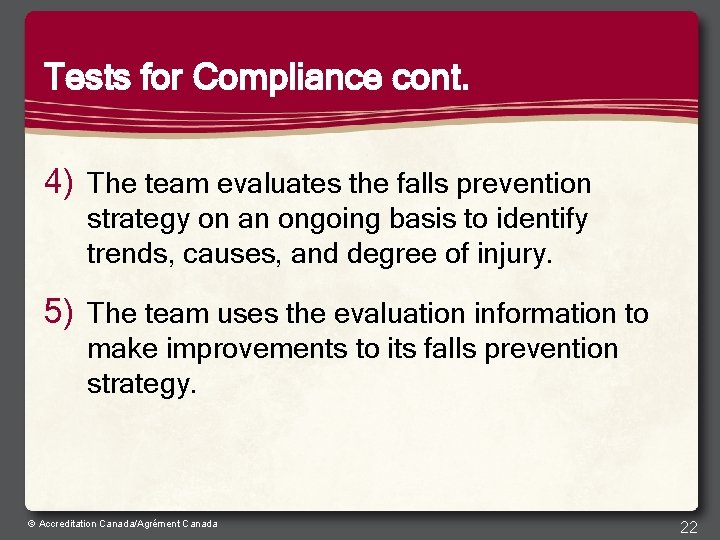 Tests for Compliance cont.

4) The team evaluates the falls prevention strategy on an ongoing basis to identify trends, causes, and degree of injury.

5) The team uses the evaluation information to make improvements to its falls prevention strategy.

© Accreditation Canada/Agrément Canada

22